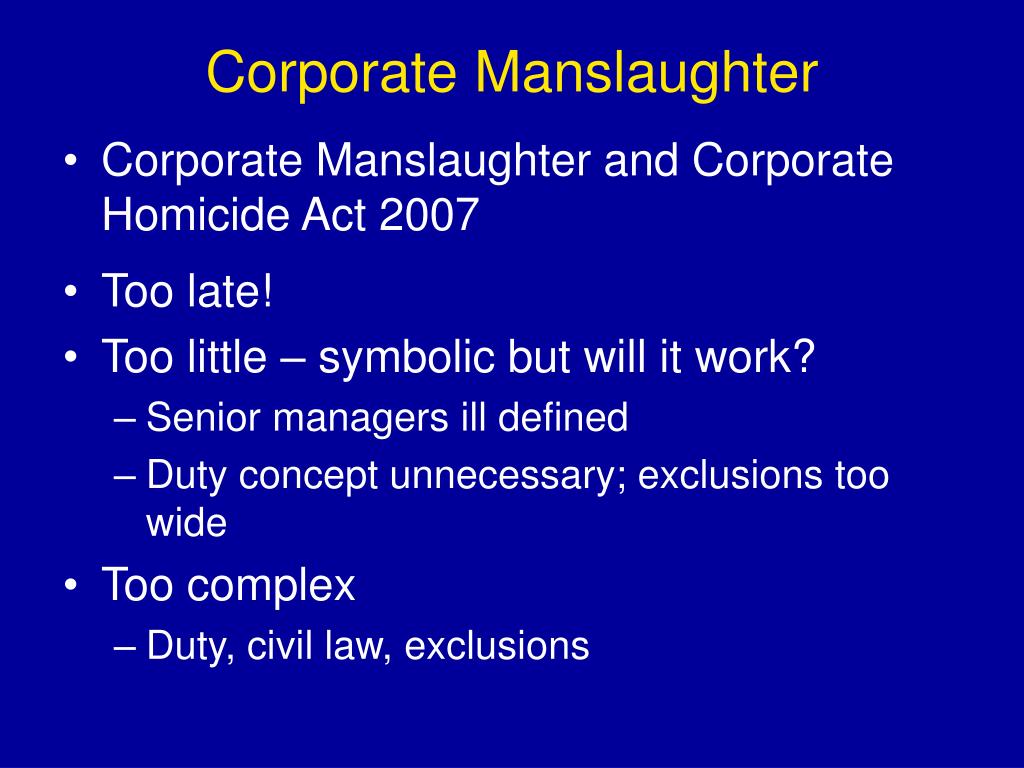 Corporate Manslaughter

• Corporate Manslaughter and Corporate Homicide Act 2007
• Too late!
• Too little – symbolic but will it work?
– Senior managers ill defined
– Duty concept unnecessary; exclusions too wide
• Too complex
– Duty, civil law, exclusions